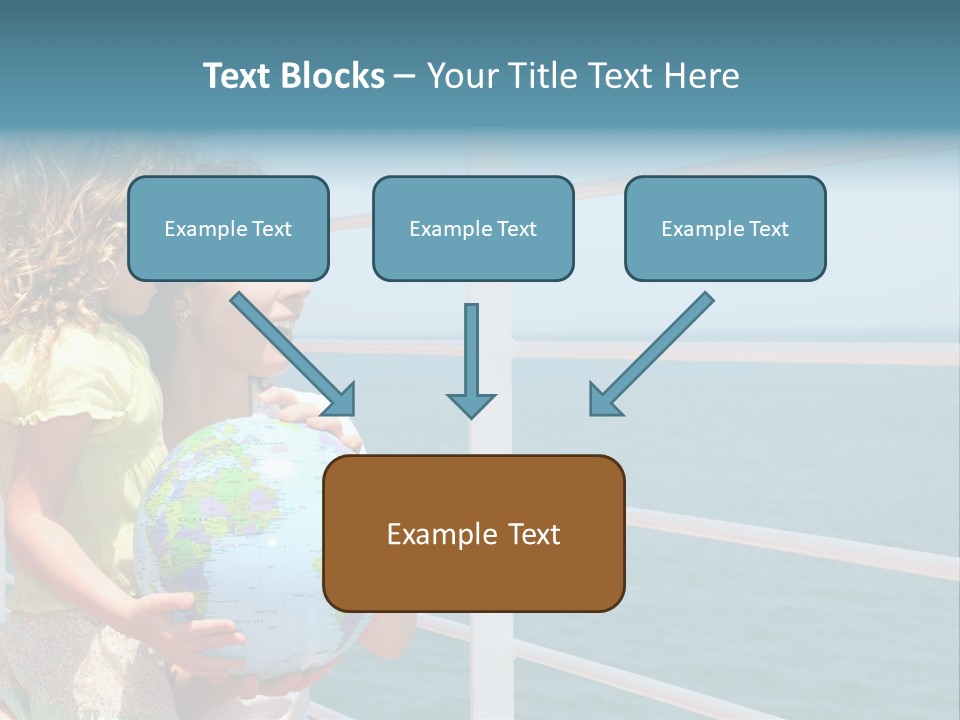 Text Blocks – Your Title Text Here

Example Text

Example Text

Example Text

Example Text